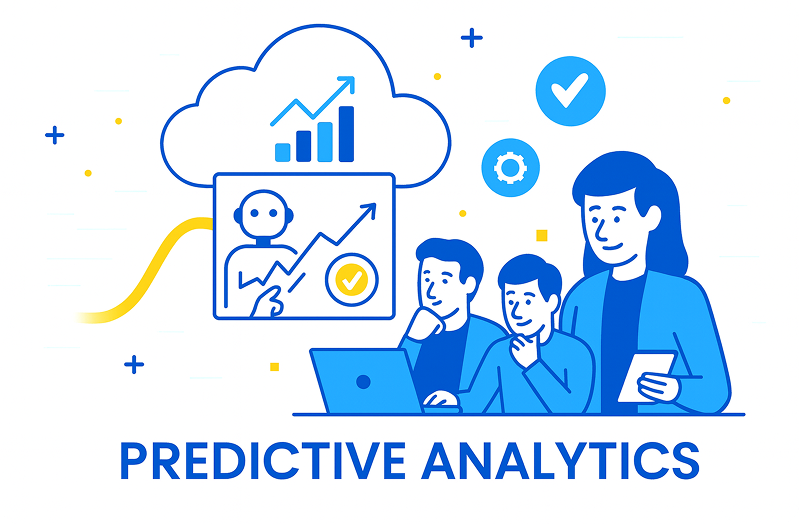 PREDICTIVE ANALYTICS